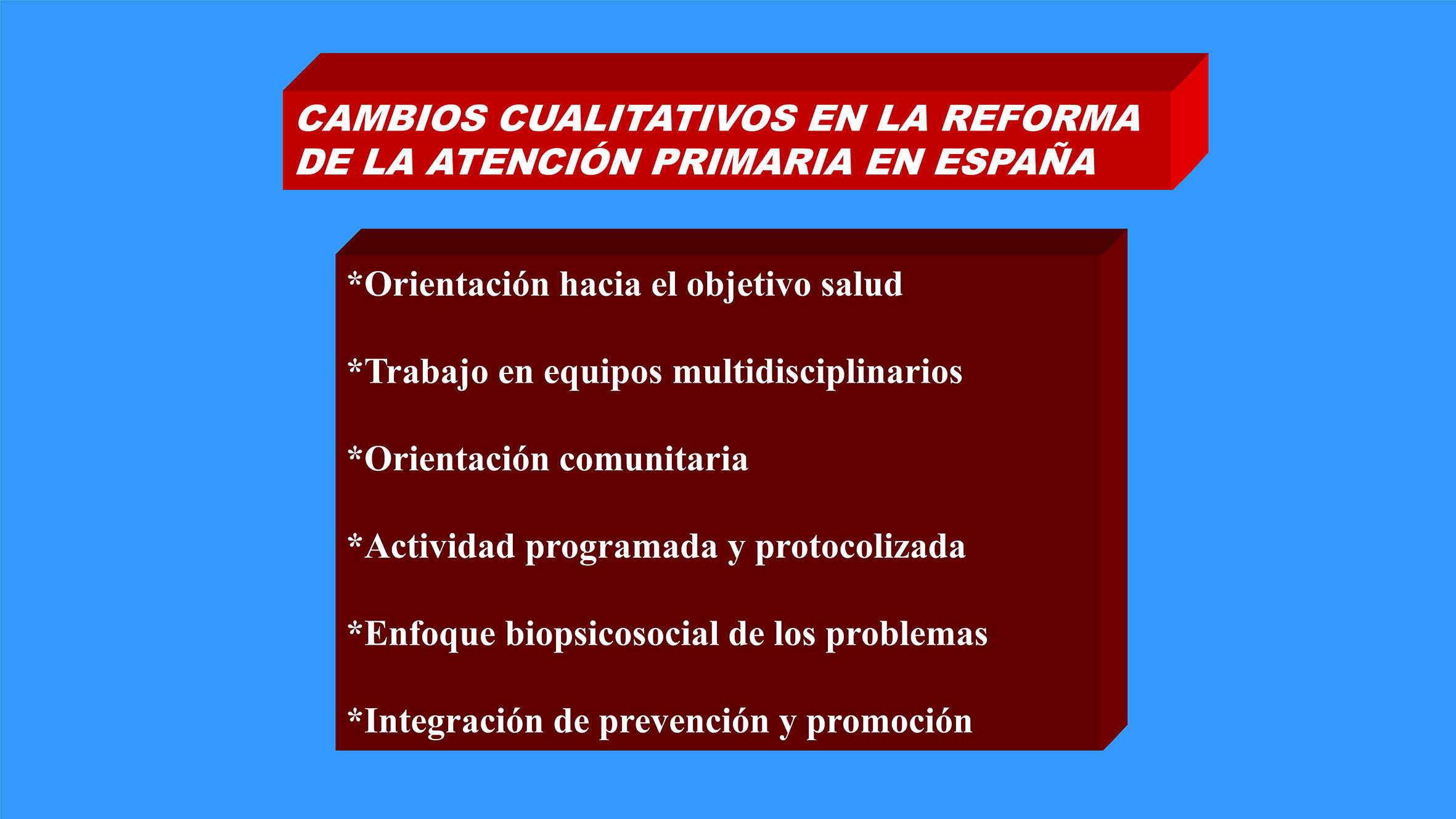 CAMBIOS CUALITATIVOS EN LA REFORMA DE LA ATENCIÓN PRIMARIA EN ESPAÑA

*Orientación hacia el objetivo salud

*Trabajo en equipos multidisciplinarios

*Orientación comunitaria

*Actividad programada y protocolizada

*Enfoque biopsicosocial de los problemas

*Integración de prevención y promoción